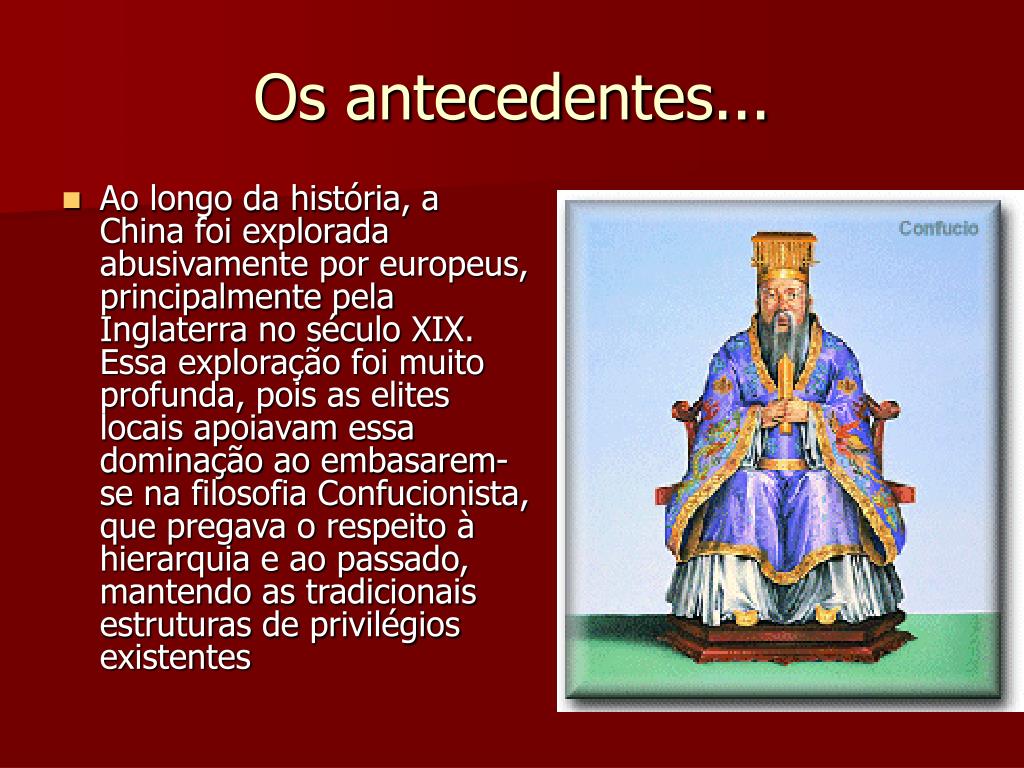 Os antecedentes...

Ao longo da história, a China foi explorada abusivamente por europeus, principalmente pela Inglaterra no século XIX. Essa exploração foi muito profunda, pois as elites locais apoiavam essa dominação ao embasarem-se na filosofia Confucionista, que pregava o respeito à hierarquia e ao passado, mantendo as tradicionais estruturas de privilégios existentes

Confucio